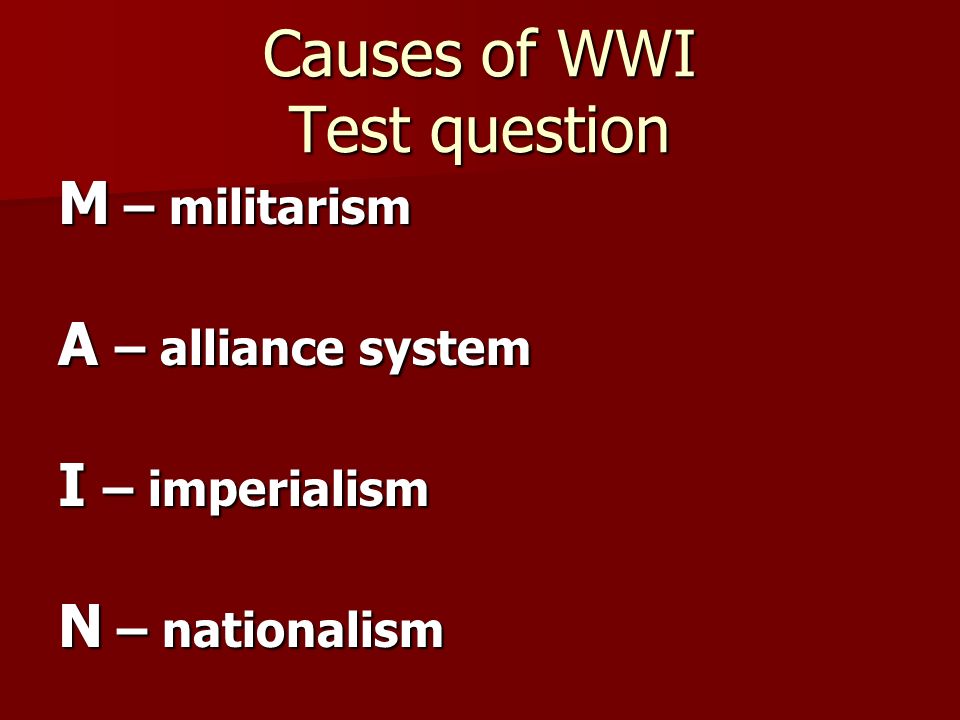 Causes of WWI
Test question

M – militarism

A – alliance system

I – imperialism

N – nationalism